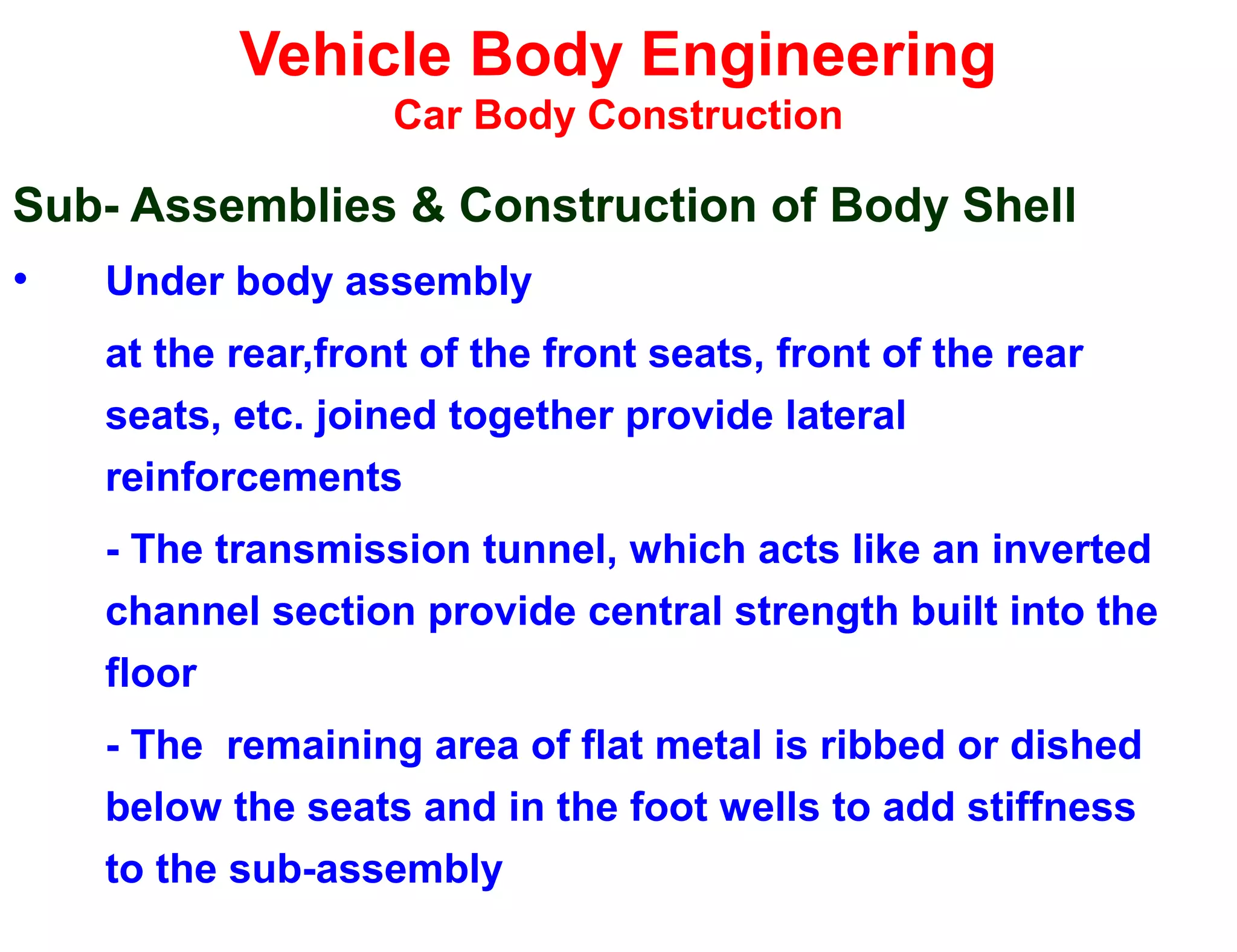 Vehicle Body Engineering
Car Body Construction

Sub- Assemblies & Construction of Body Shell

• Under body assembly

at the rear,front of the front seats, front of the rear seats, etc. joined together provide lateral reinforcements

- The transmission tunnel, which acts like an inverted channel section provide central strength built into the floor

- The remaining area of flat metal is ribbed or dished below the seats and in the foot wells to add stiffness to the sub-assembly